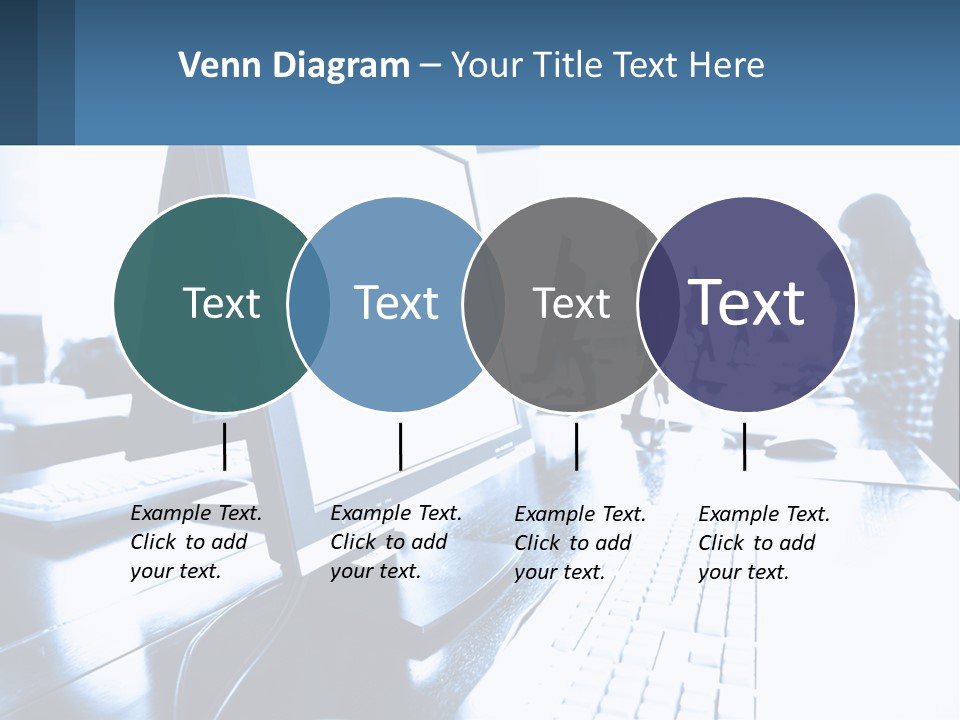 Venn Diagram – Your Title Text Here

Text

Text

Text

Text

Example Text. Click to add your text.

Example Text. Click to add your text.

Example Text. Click to add your text.

Example Text. Click to add your text.